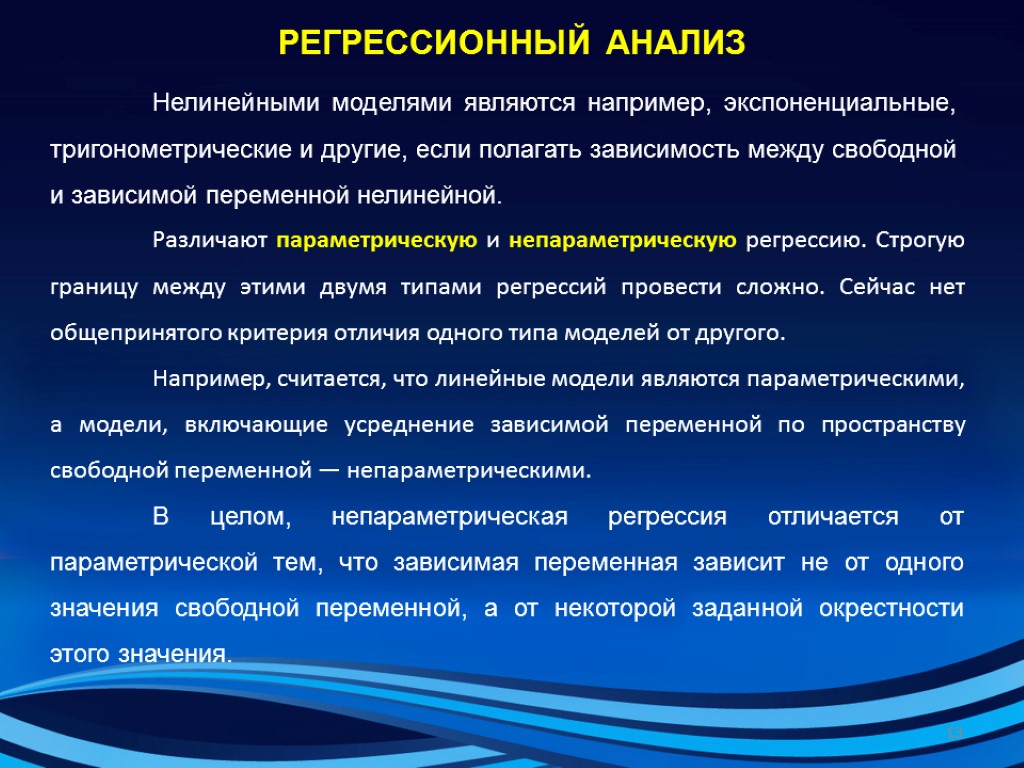 РЕГРЕССИОННЫЙ АНАЛИЗ

Нелинейными моделями являются например, экспоненциальные, тригонометрические и другие, если полагать зависимость между свободной и зависимой переменной нелинейной.

Различают параметрическую и непараметрическую регрессию. Строгую границу между этими двумя типами регрессий провести сложно. Сейчас нет общепринятого критерия отличия одного типа моделей от другого.

Например, считается, что линейные модели являются параметрическими, а модели, включающие усреднение зависимой переменной по пространству свободной переменной — непараметрическими.

В целом, непараметрическая регрессия отличается от параметрической тем, что зависимая переменная зависит не от одного значения свободной переменной, а от некоторой заданной окрестности этого значения.

13